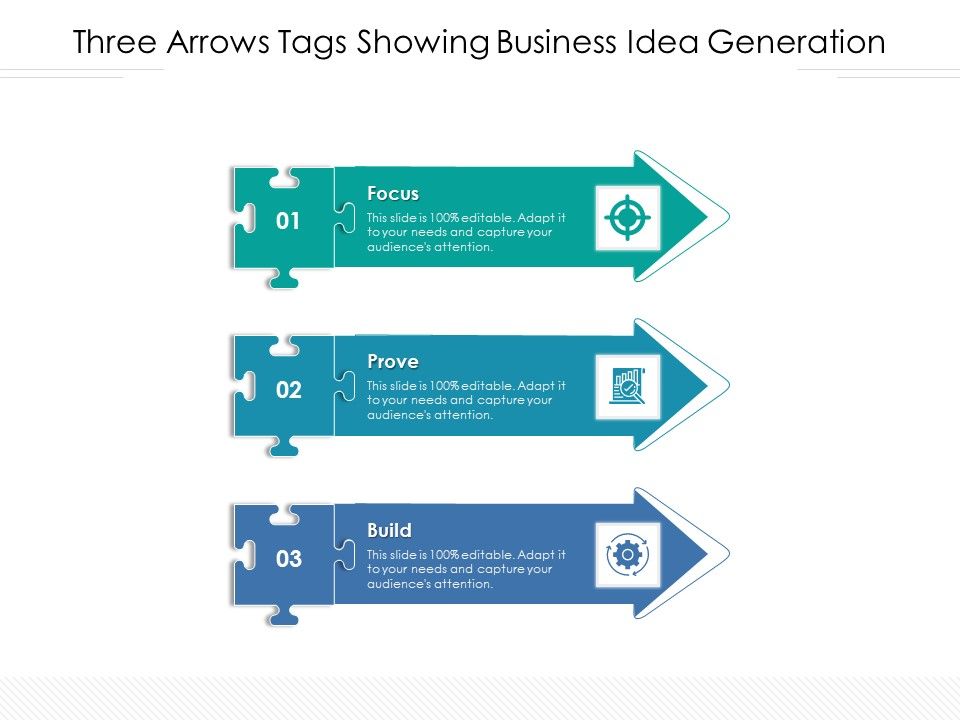 Three Arrows Tags Showing Business Idea Generation

01

Focus

This slide is 100% editable. Adapt it to your needs and capture your audience's attention.

02

Prove

This slide is 100% editable. Adapt it to your needs and capture your audience's attention.

03

Build

This slide is 100% editable. Adapt it to your needs and capture your audience's attention.